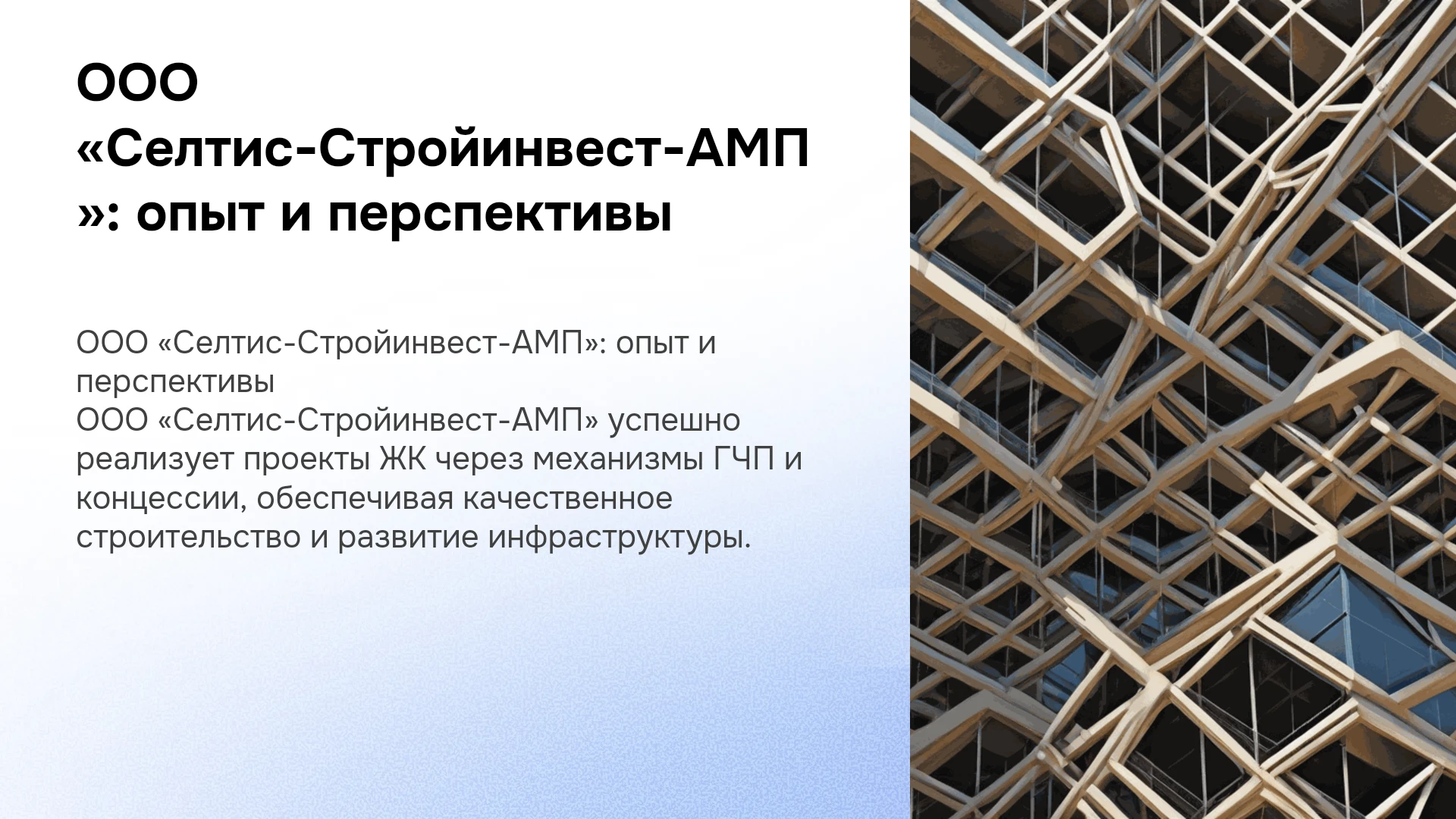 ООО «Селтис-Стройинвест-АМП»: опыт и перспективы

ООО «Селтис-Стройинвест-АМП»: опыт и перспективы
ООО «Селтис-Стройинвест-АМП» успешно реализует проекты ЖК через механизмы ГЧП и концессии, обеспечивая качественное строительство и развитие инфраструктуры.